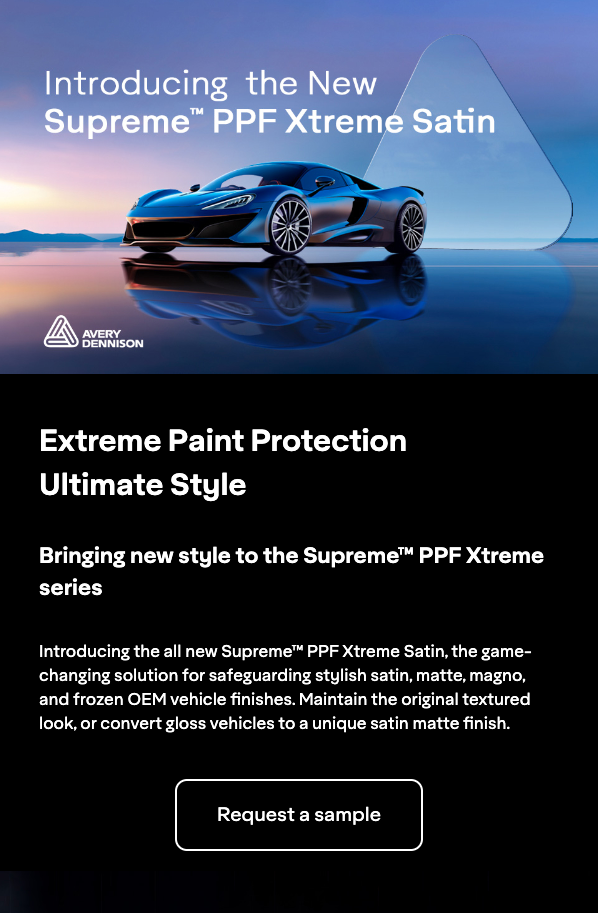 Introducing the New
Supreme™ PPF Xtreme Satin

AVERY DENNISON

Extreme Paint Protection
Ultimate Style

Bringing new style to the Supreme™ PPF Xtreme series

Introducing the all new Supreme™ PPF Xtreme Satin, the game-changing solution for safeguarding stylish satin, matte, magno, and frozen OEM vehicle finishes. Maintain the original textured look, or convert gloss vehicles to a unique satin matte finish.

Request a sample